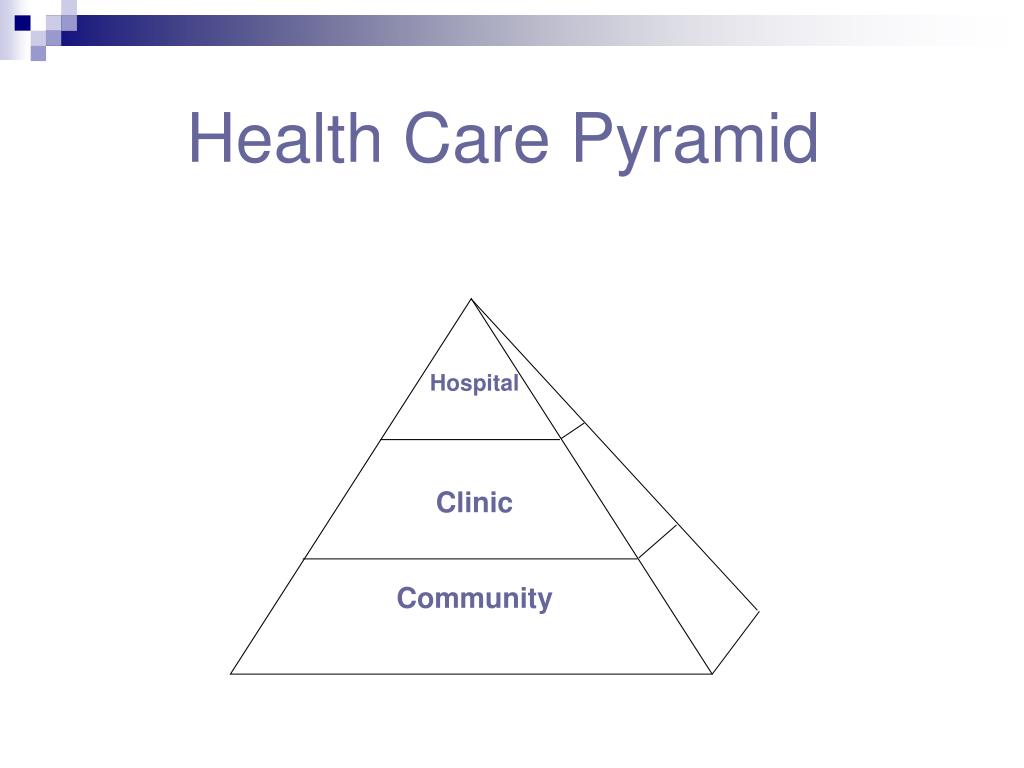 Health Care Pyramid

Hospital

Clinic

Community